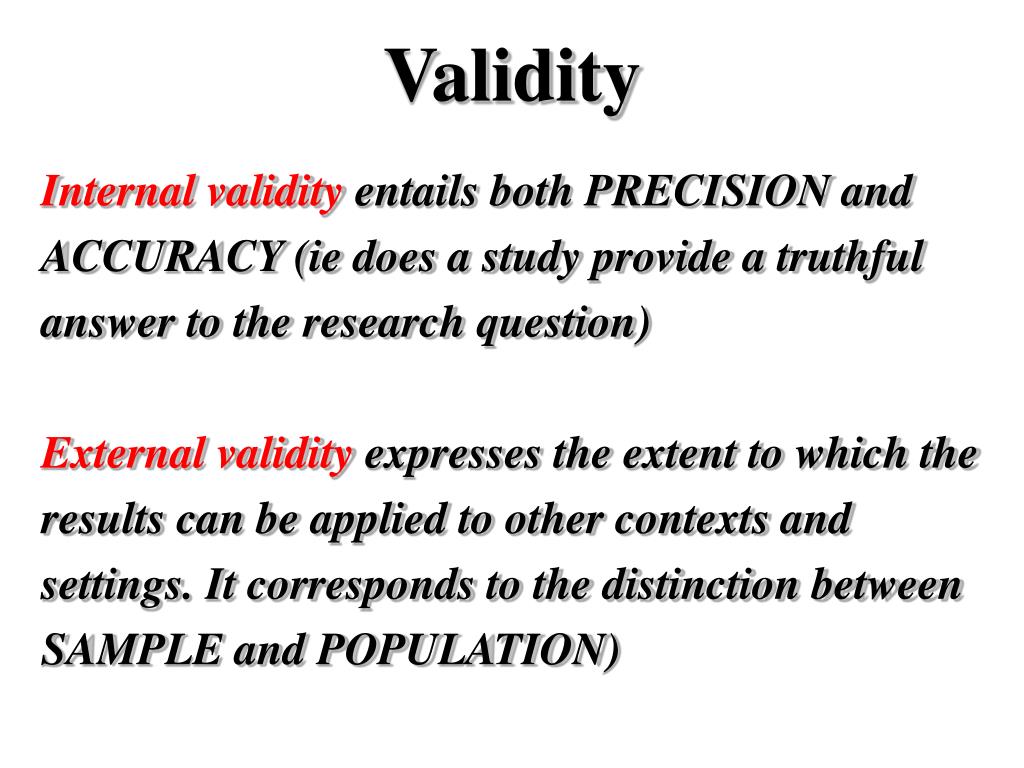 Validity

Internal validity entails both PRECISION and ACCURACY (ie does a study provide a truthful answer to the research question)

External validity expresses the extent to which the results can be applied to other contexts and settings. It corresponds to the distinction between SAMPLE and POPULATION)